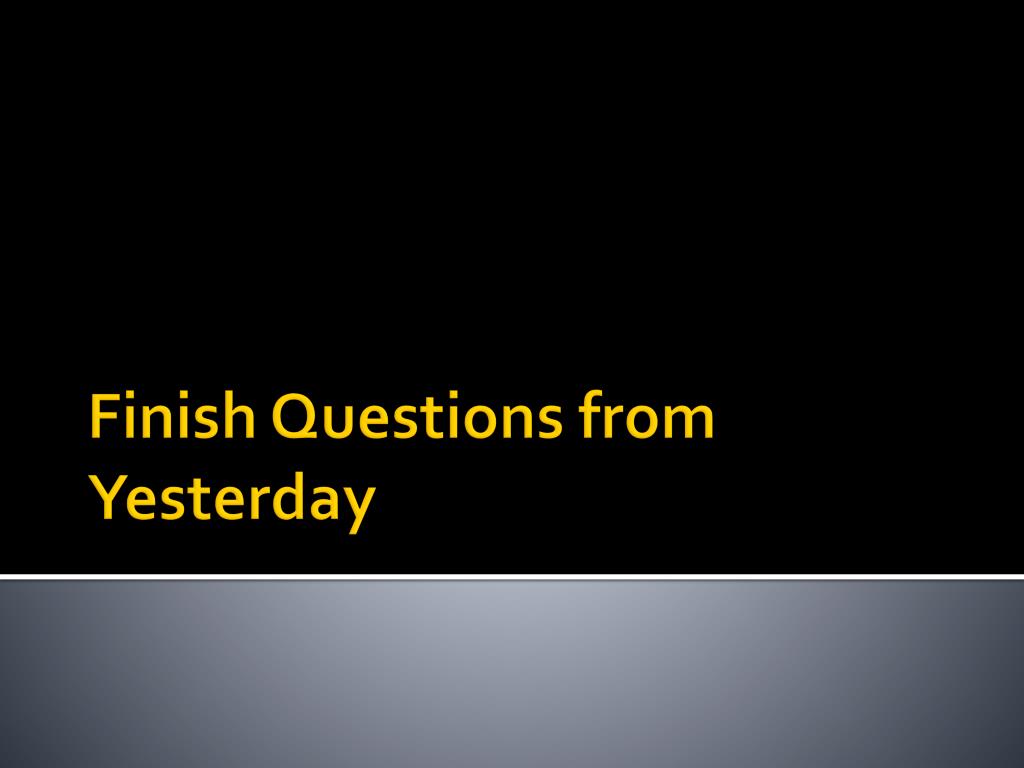 Finish Questions from Yesterday